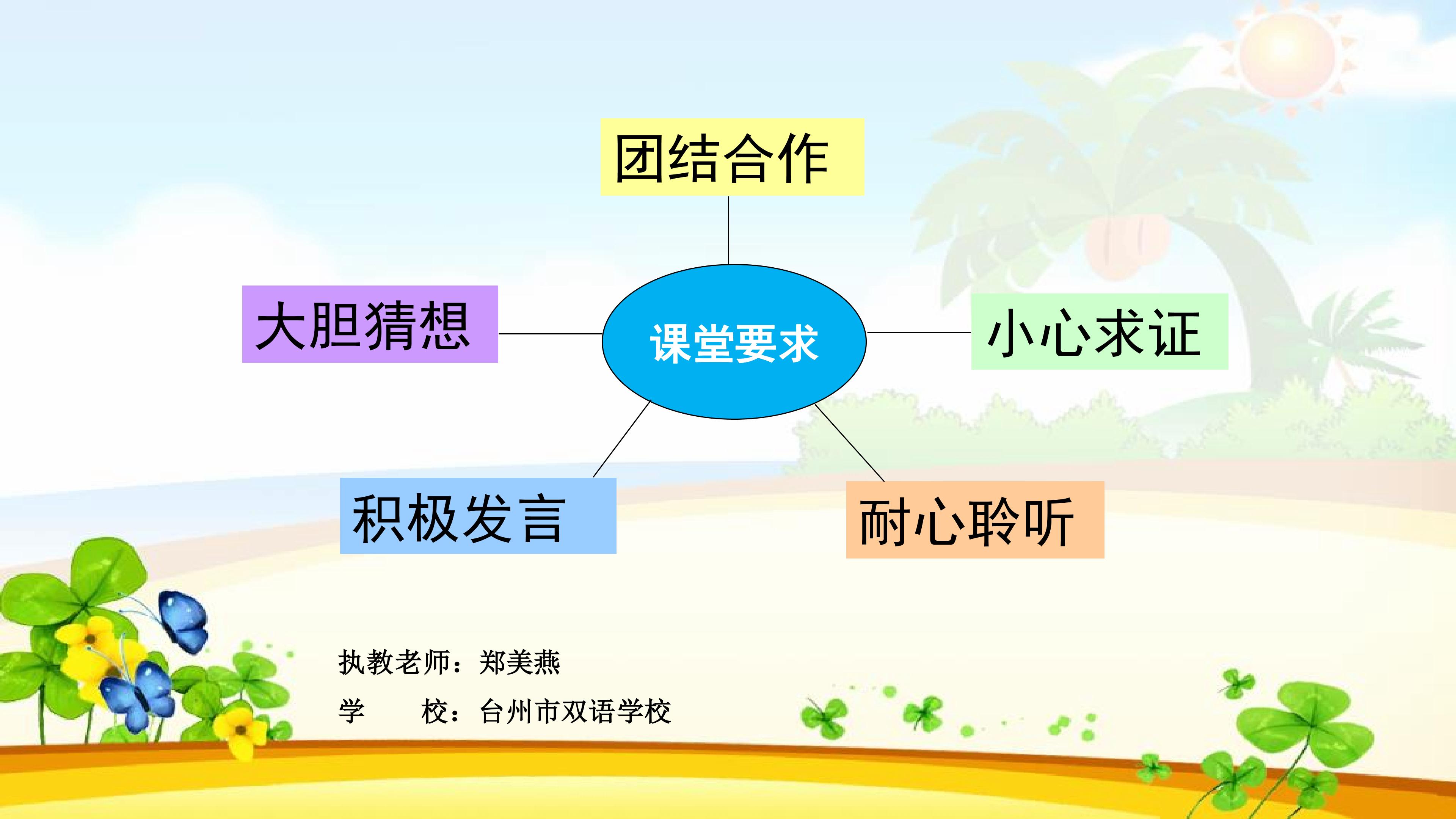 团结合作

大胆猜想

课堂要求

小心求证

积极发言

耐心聆听

执教老师：郑美燕
学 校：台州市双语学校